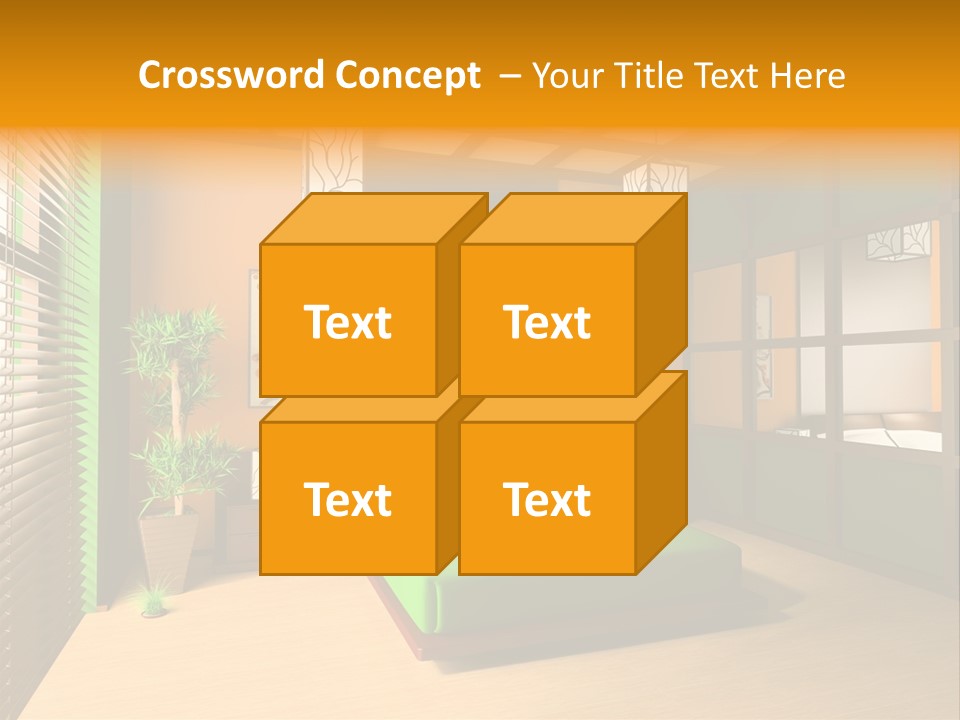 Crossword Concept – Your Title Text Here

Text

Text

Text

Text